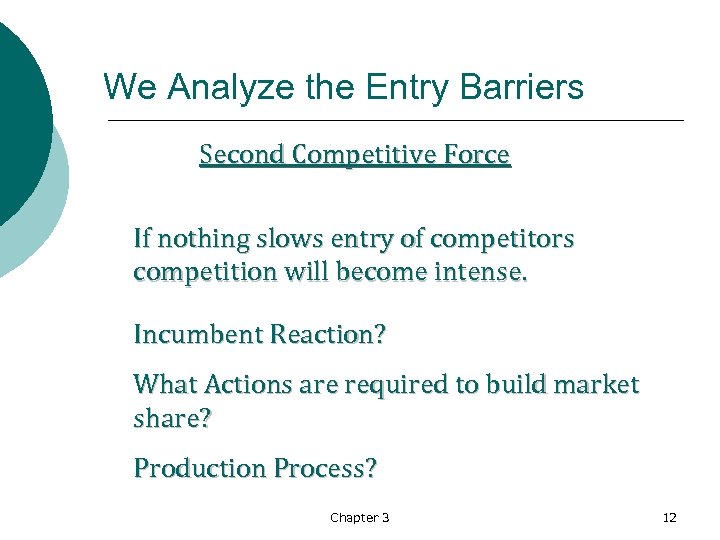 We Analyze the Entry Barriers

Second Competitive Force

If nothing slows entry of competitors competition will become intense.

Incumbent Reaction?

What Actions are required to build market share?

Production Process?

Chapter 3

12